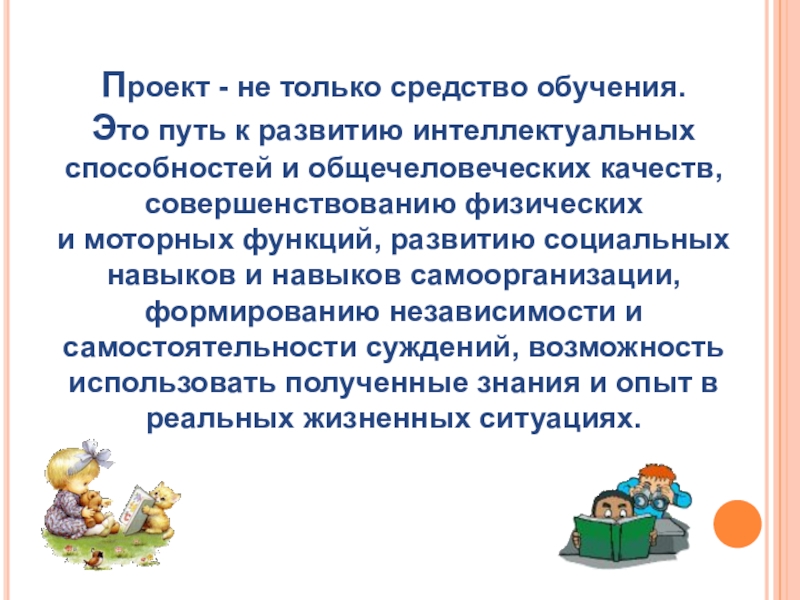 Проект - не только средство обучения.
Это путь к развитию интеллектуальных способностей и общечеловеческих качеств, совершенствованию физических и моторных функций, развитию социальных навыков и навыков самоорганизации, формированию независимости и самостоятельности суждений, возможность использовать полученные знания и опыт в реальных жизненных ситуациях.